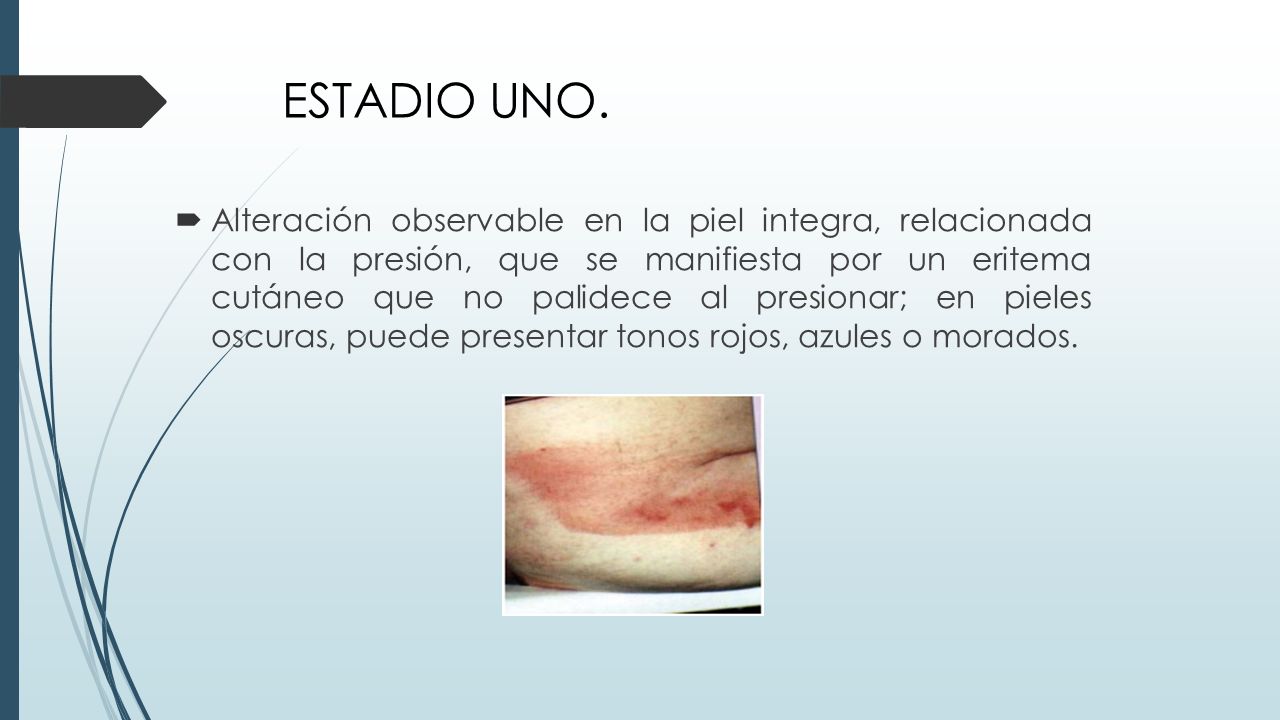 ESTADIO UNO.

Alteración observable en la piel integra, relacionada con la presión, que se manifiesta por un eritema cutáneo que no palidece al presionar; en pieles oscuras, puede presentar tonos rojos, azules o morados.